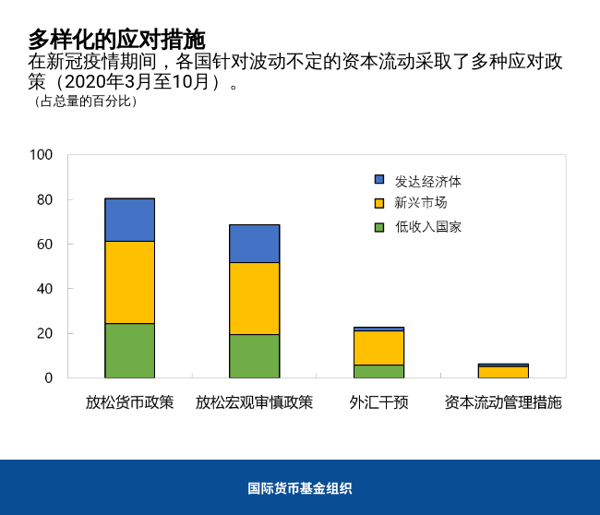 多样化的应对措施
在新冠疫情期间，各国针对波动不定的资本流动采取了多种应对政策（2020年3月至10月）。
（占总量的百分比）

100
80
60
40
20
0

发达经济体
新兴市场
低收入国家

放松货币政策
放松宏观审慎政策
外汇干预
资本流动管理措施

国际货币基金组织